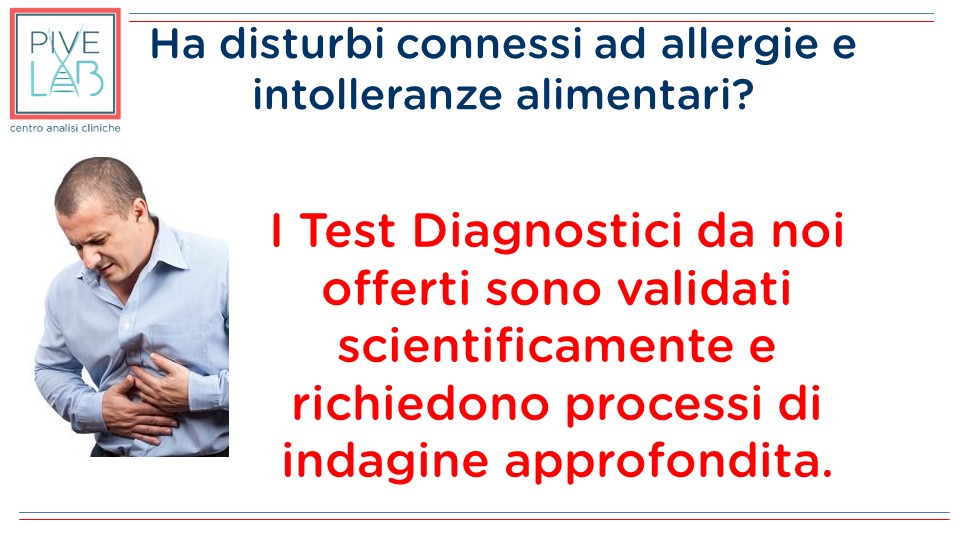 PIVE
LAB
centro analisi cliniche

Ha disturbi connessi ad allergie e intolleranze alimentari?

I Test Diagnostici da noi offerti sono validati scientificamente e richiedono processi di indagine approfondita.